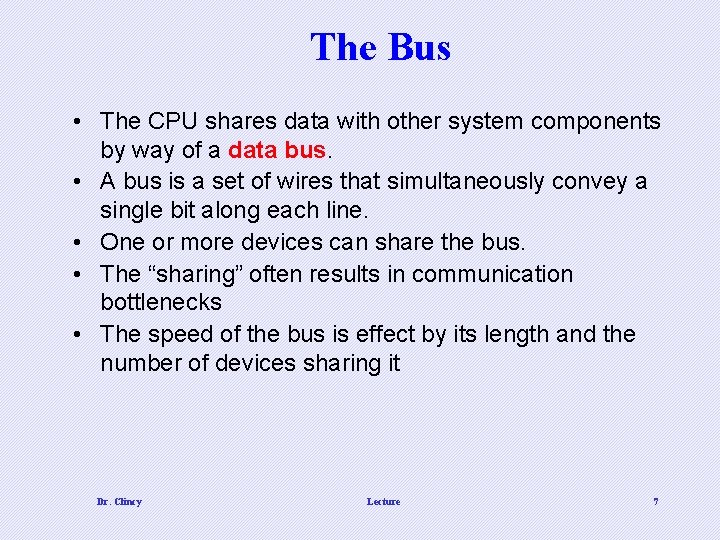 The Bus

• The CPU shares data with other system components by way of a data bus.
• A bus is a set of wires that simultaneously convey a single bit along each line.
• One or more devices can share the bus.
• The “sharing” often results in communication bottlenecks
• The speed of the bus is effect by its length and the number of devices sharing it

Dr. Clincy Lecture 7